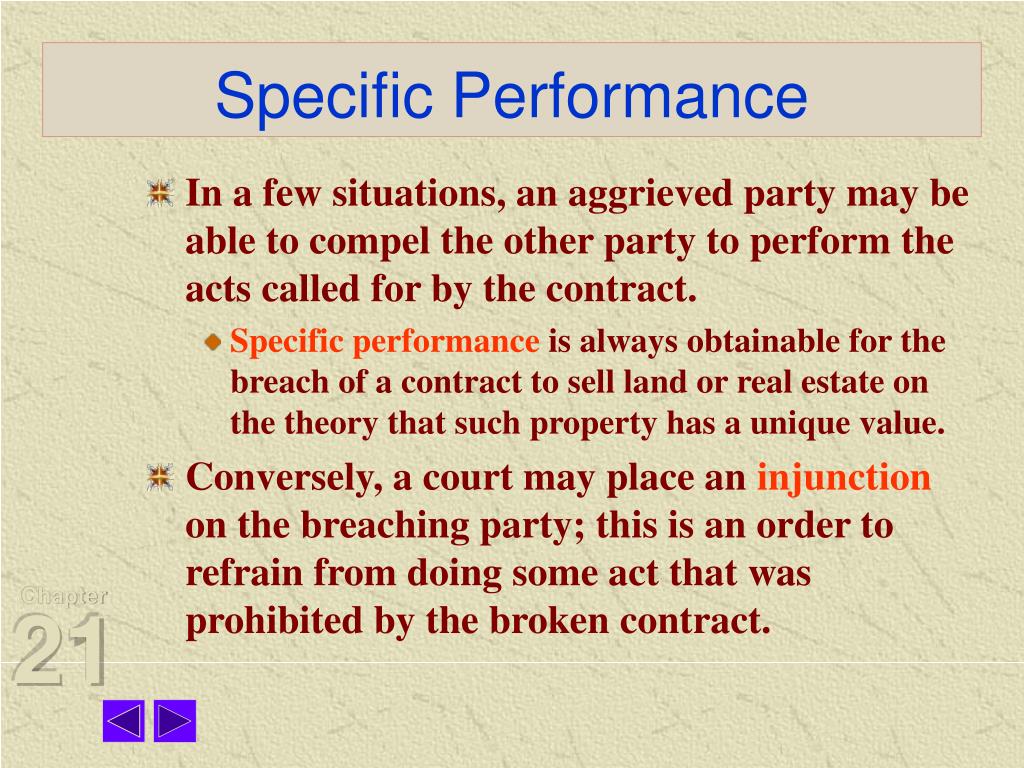 Specific Performance

In a few situations, an aggrieved party may be able to compel the other party to perform the acts called for by the contract.

Specific performance is always obtainable for the breach of a contract to sell land or real estate on the theory that such property has a unique value.

Conversely, a court may place an injunction on the breaching party; this is an order to refrain from doing some act that was prohibited by the broken contract.

Chapter
21